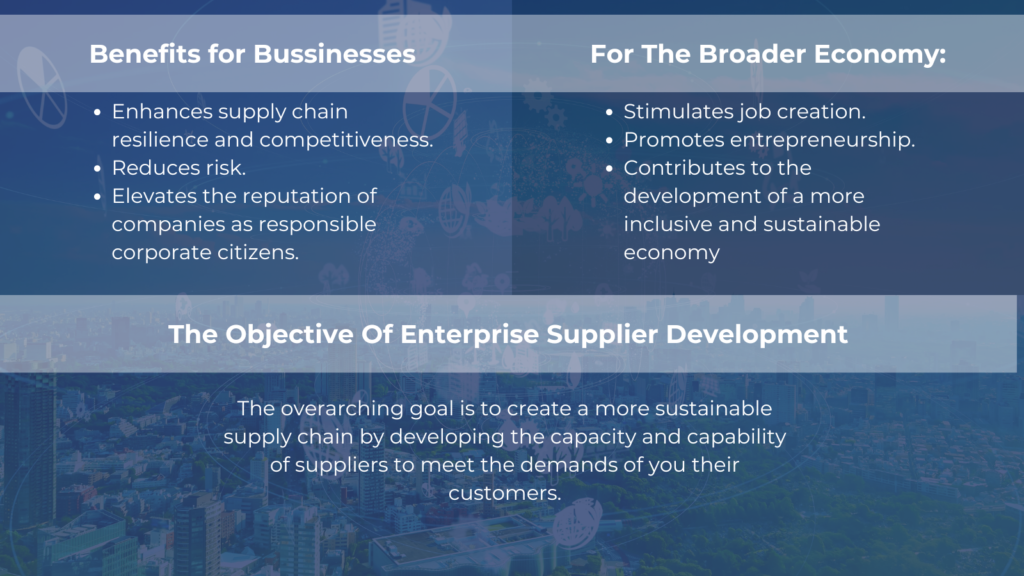 Benefits for Bussinesses

- Enhances supply chain resilience and competitiveness.
- Reduces risk.
- Elevates the reputation of companies as responsible corporate citizens.

For The Broader Economy:

- Stimulates job creation.
- Promotes entrepreneurship.
- Contributes to the development of a more inclusive and sustainable economy

The Objective Of Enterprise Supplier Development

The overarching goal is to create a more sustainable supply chain by developing the capacity and capability of suppliers to meet the demands of you their customers.